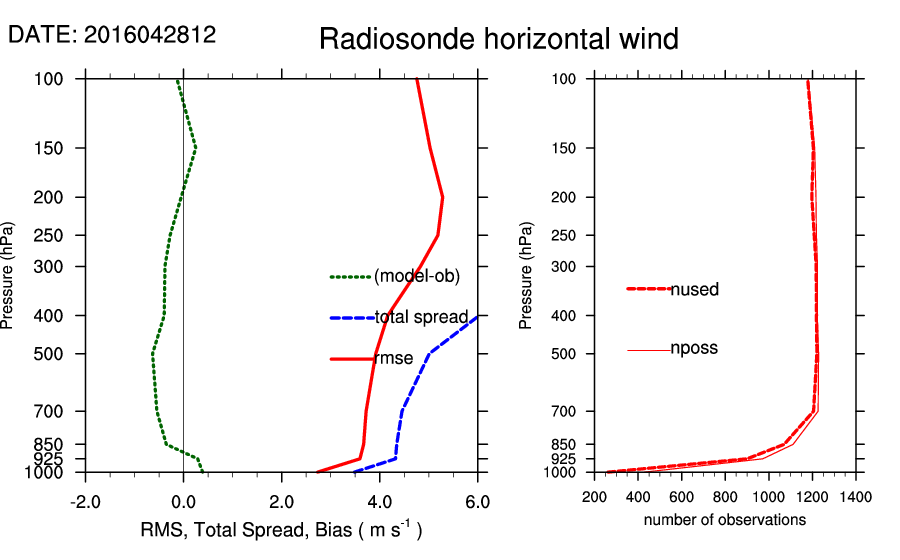 DATE: 2016042812

Radiosonde horizontal wind

Pressure (hPa)

100
150
200
250
300
400
500
700
850
925
1000

(model-ob)
total spread
rmse

-2.0 0.0 2.0 4.0 6.0

RMS, Total Spread, Bias ( m s$^{-1}$ )

Pressure (hPa)

100
150
200
250
300
400
500
700
850
925
1000

nused
nposs

200 400 600 800 1000 1200 1400

number of observations